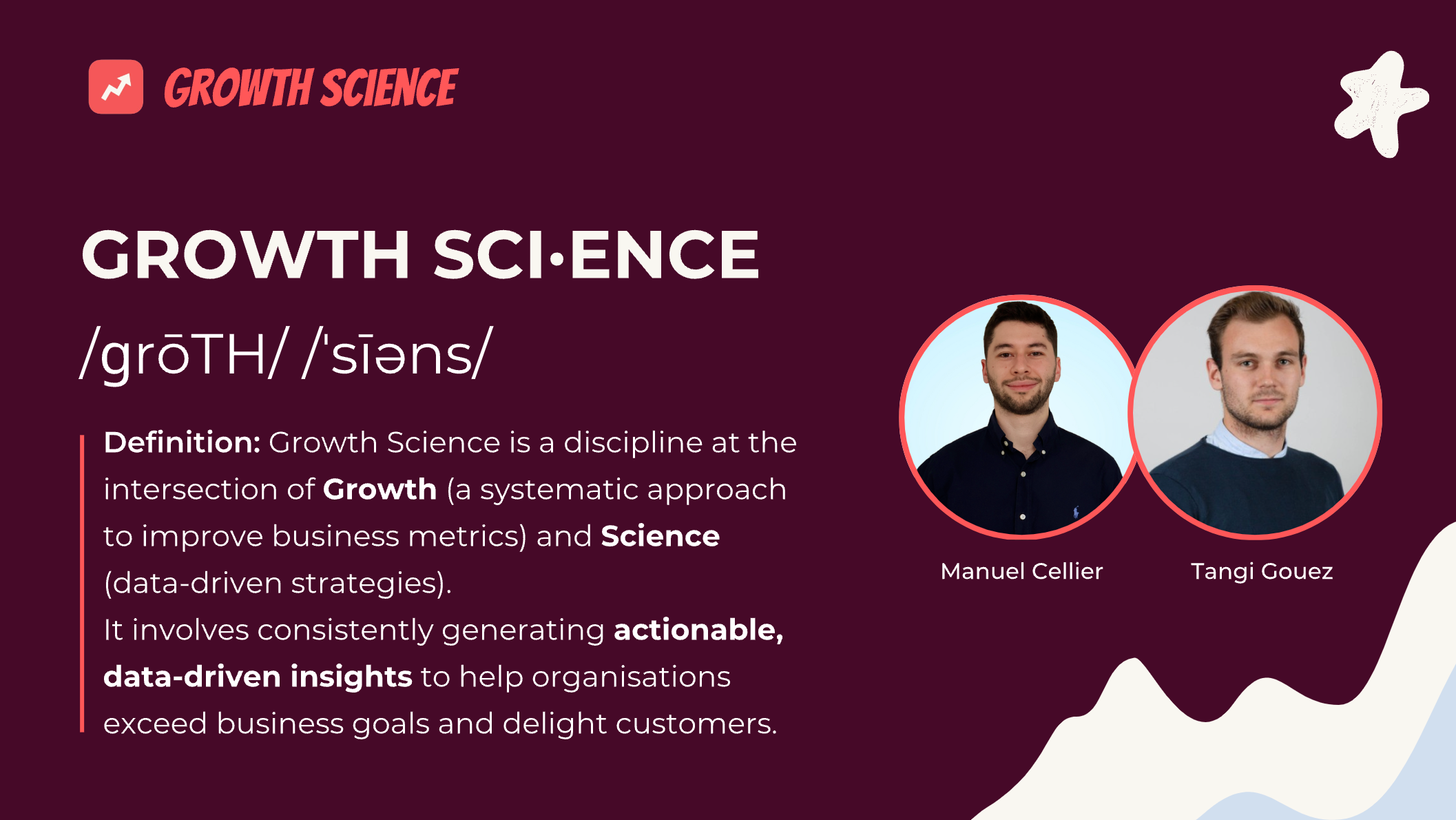 GROWTH SCIENCE

GROWTH SCI·ENCE

/grōTH/ /ˈsīəns/

Definition: Growth Science is a discipline at the intersection of Growth (a systematic approach to improve business metrics) and Science (data-driven strategies).
It involves consistently generating actionable, data-driven insights to help organisations exceed business goals and delight customers.

Manuel Cellier

Tangi Gouez